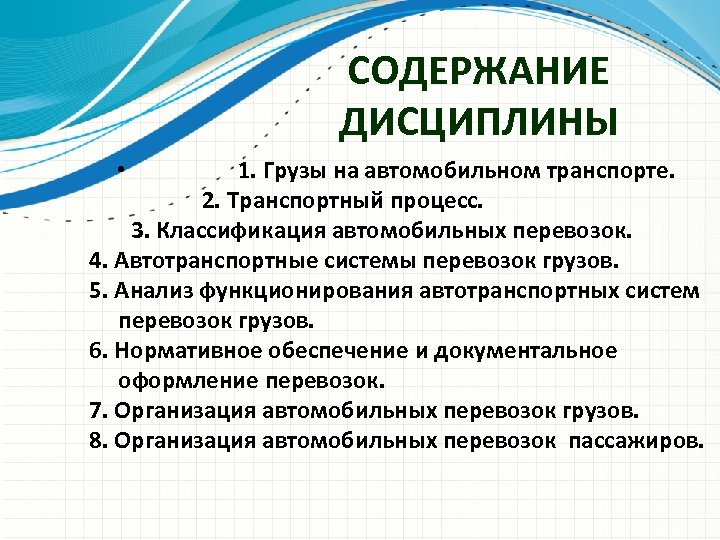 СОДЕРЖАНИЕ ДИСЦИПЛИНЫ

• 1. Грузы на автомобильном транспорте.
2. Транспортный процесс.
3. Классификация автомобильных перевозок.
4. Автотранспортные системы перевозок грузов.
5. Анализ функционирования автотранспортных систем перевозок грузов.
6. Нормативное обеспечение и документальное оформление перевозок.
7. Организация автомобильных перевозок грузов.
8. Организация автомобильных перевозок пассажиров.